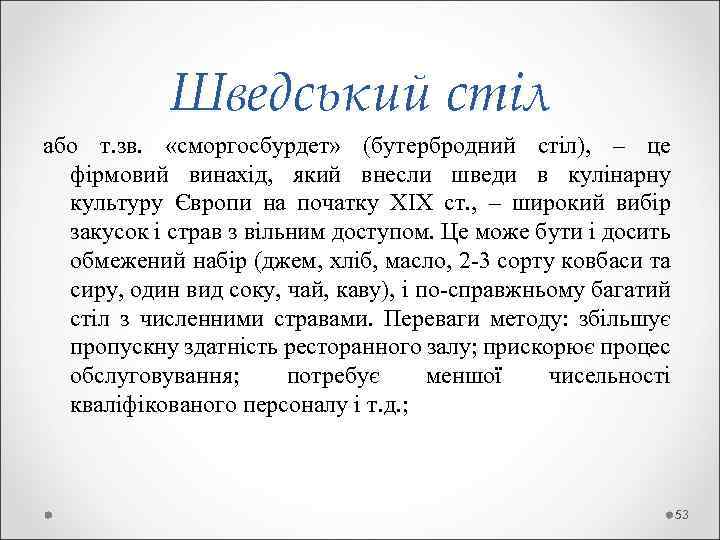 Шведський стіл

або т.зв. «сморгосбурдет» (бутербродний стіл), – це фірмовий винахід, який внесли шведи в кулінарну культуру Європи на початку XIX ст., – широкий вибір закусок і страв з вільним доступом. Це може бути і досить обмежений набір (джем, хліб, масло, 2-3 сорту ковбаси та сиру, один вид соку, чай, каву), і по-справжньому багатий стіл з численними стравами. Переваги методу: збільшує пропускну здатність ресторанного залу; прискорює процес обслуговування; потребує меншої чисельності кваліфікованого персоналу і т.д.;

53